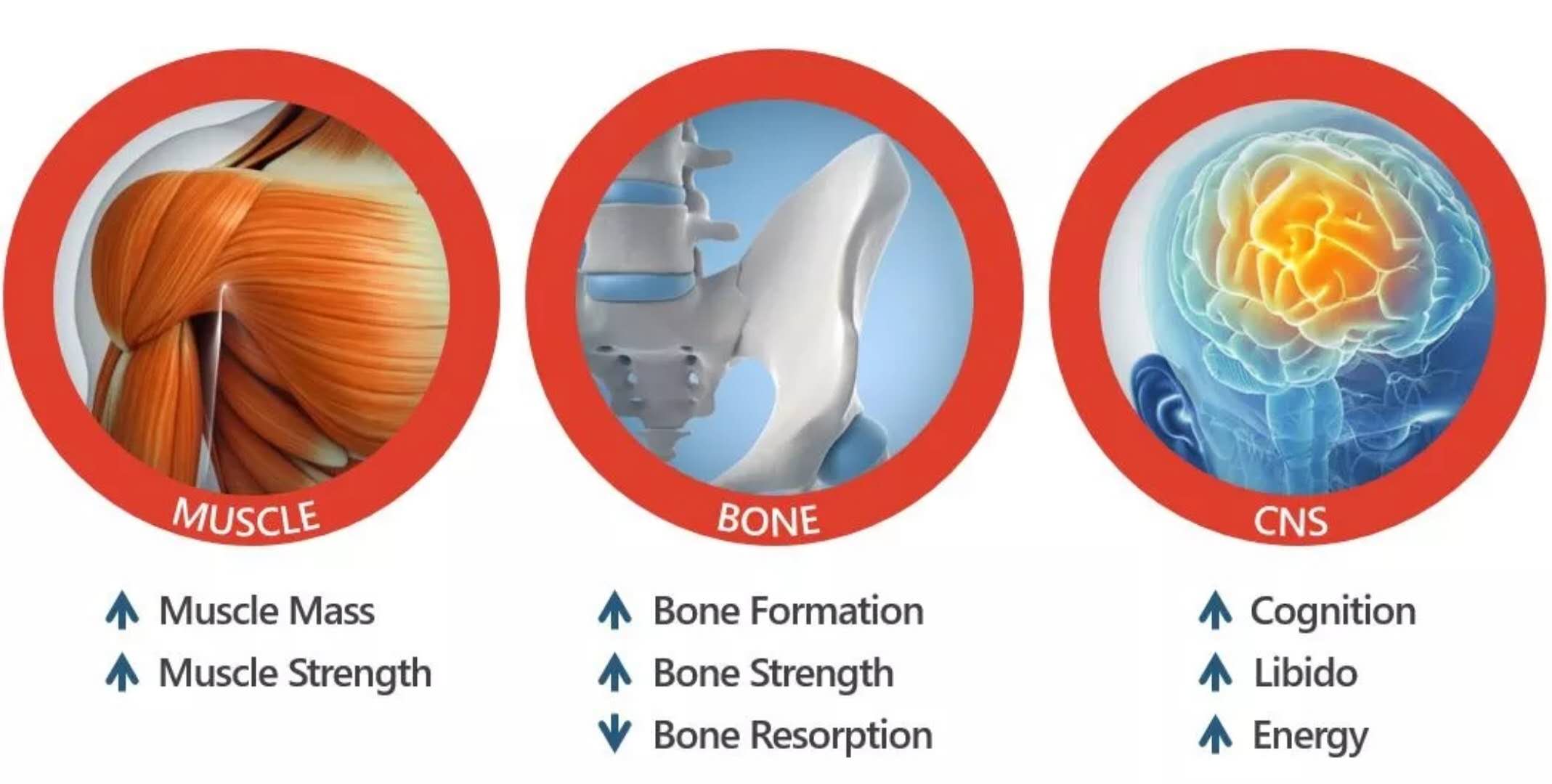 MUSCLE

↑ Muscle Mass
↑ Muscle Strength

BONE

↑ Bone Formation
↑ Bone Strength
↓ Bone Resorption

CNS

↑ Cognition
↑ Libido
↑ Energy